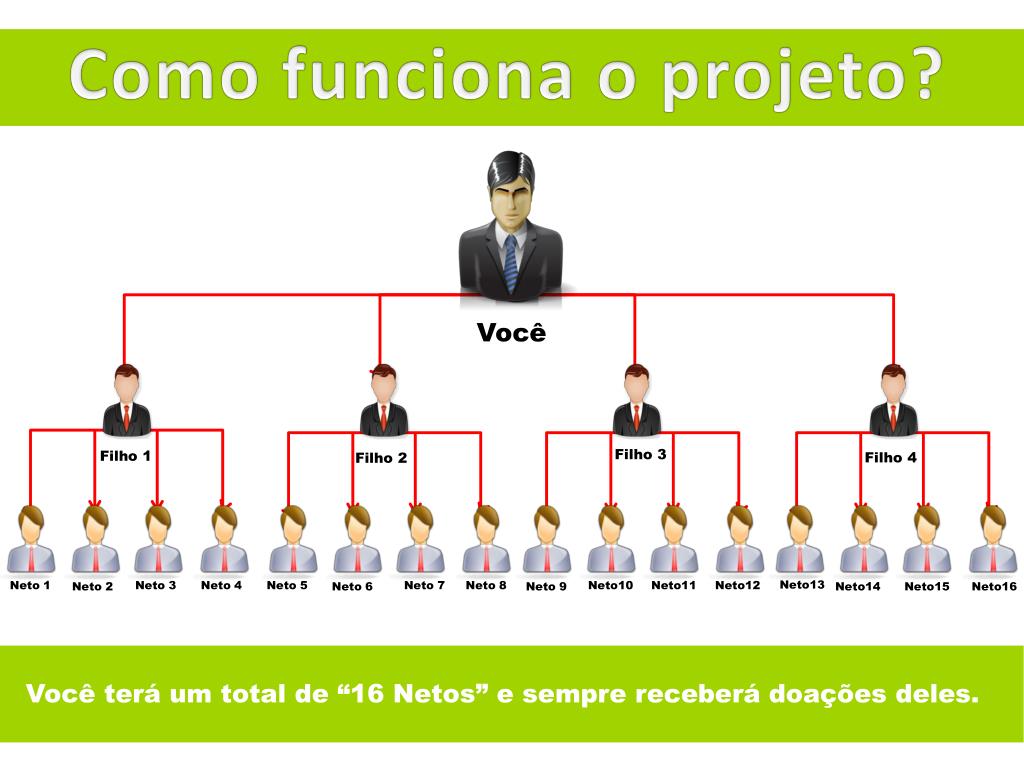 Como funciona o projeto?

Você

Filho 1

Filho 2

Filho 3

Filho 4

Neto 1 Neto 2 Neto 3 Neto 4 Neto 5 Neto 6 Neto 7 Neto 8 Neto 9 Neto10 Neto11 Neto12 Neto13 Neto14 Neto15 Neto16

Você terá um total de “16 Netos” e sempre receberá doações deles.